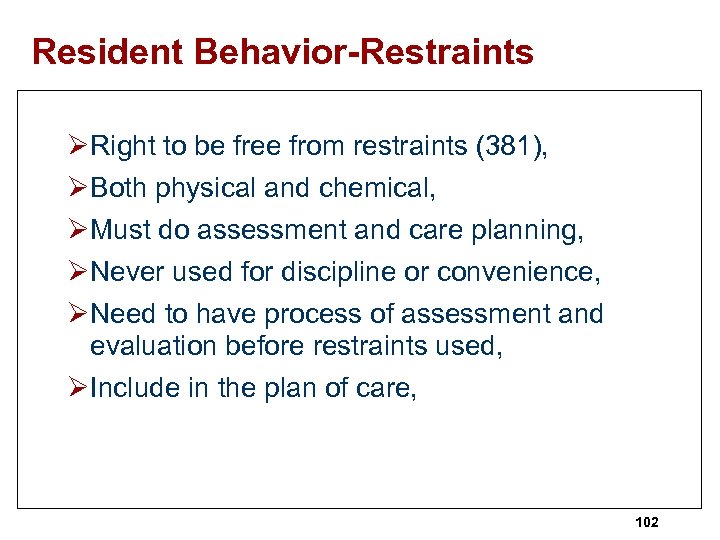 Resident Behavior-Restraints

➢Right to be free from restraints (381),

➢Both physical and chemical,

➢Must do assessment and care planning,

➢Never used for discipline or convenience,

➢Need to have process of assessment and evaluation before restraints used,

➢Include in the plan of care,

102